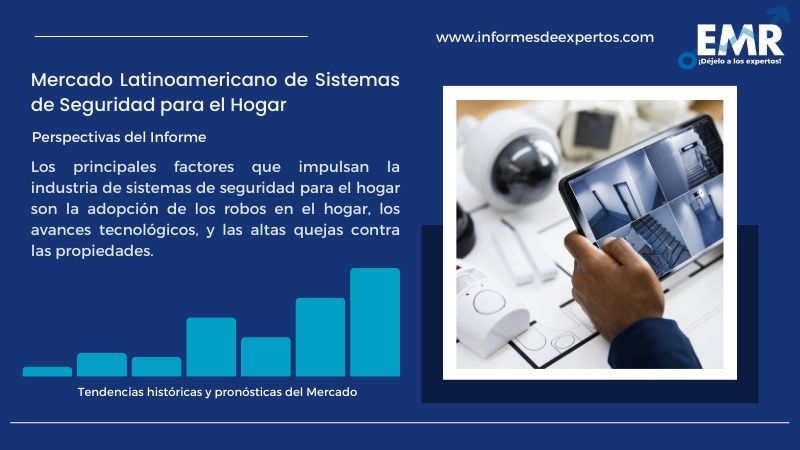 www.informesdeexpertos.com

EMR
¡Déjelo a los expertos!

Mercado Latinoamericano de Sistemas de Seguridad para el Hogar

Perspectivas del Informe

Los principales factores que impulsan la industria de sistemas de seguridad para el hogar son la adopción de los robos en el hogar, los avances tecnológicos, y las altas quejas contra las propiedades.

Tendencias históricas y pronósticas del Mercado